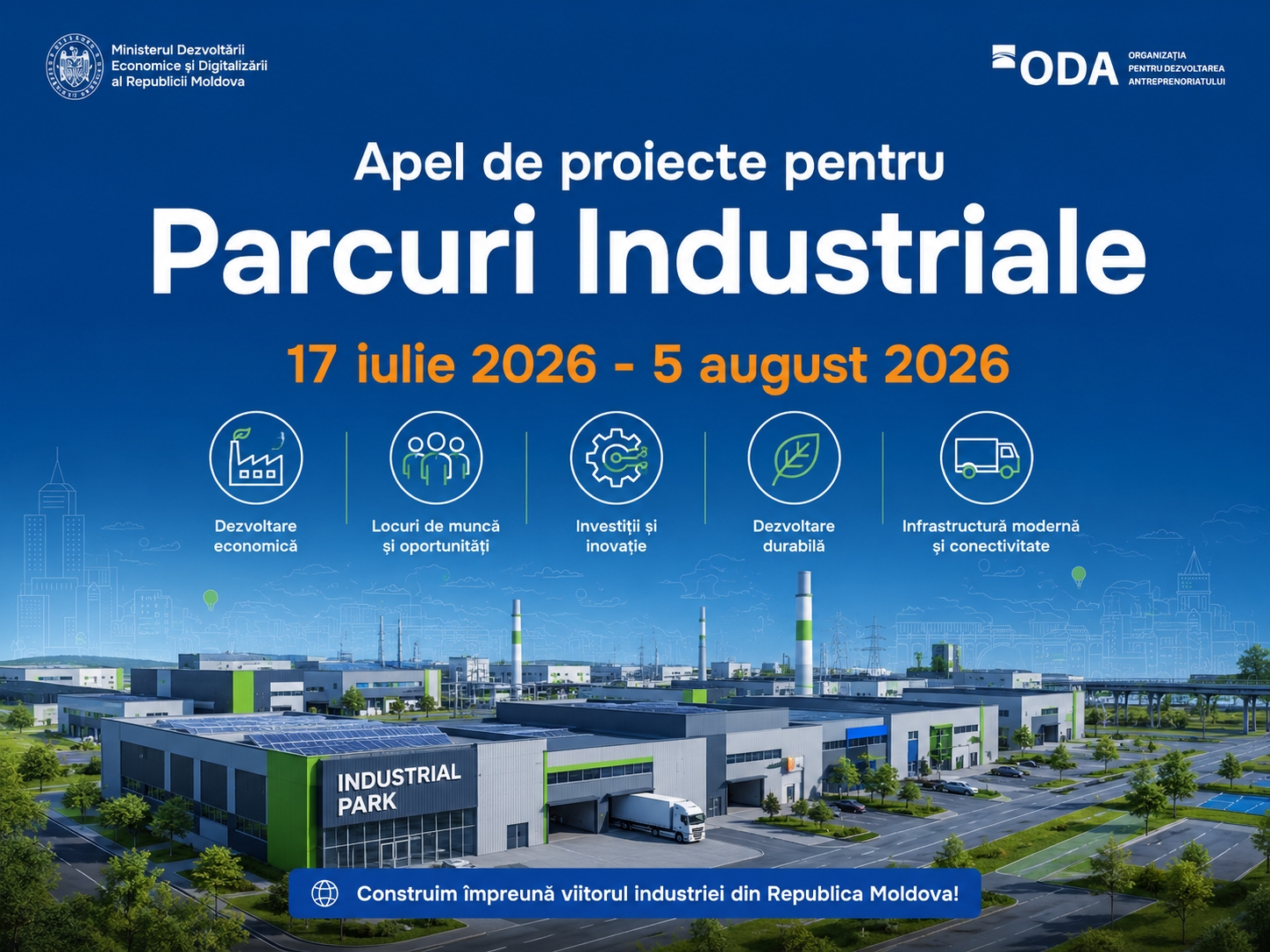 Ministerul Dezvoltării
Economice și Digitalizării
al Republicii Moldova

ODA
ORGANIZAȚIA
PENTRU DEZVOLTAREA
ANTREPRENORIATULUI

Apel de proiecte pentru

Parcuri Industriale

17 iulie 2026 - 5 august 2026

Dezvoltare economică

Locuri de muncă și oportunități

Investiții și inovație

Dezvoltare durabilă

Infrastructură modernă și conectivitate

INDUSTRIAL PARK

Construim împreună viitorul industriei din Republica Moldova!